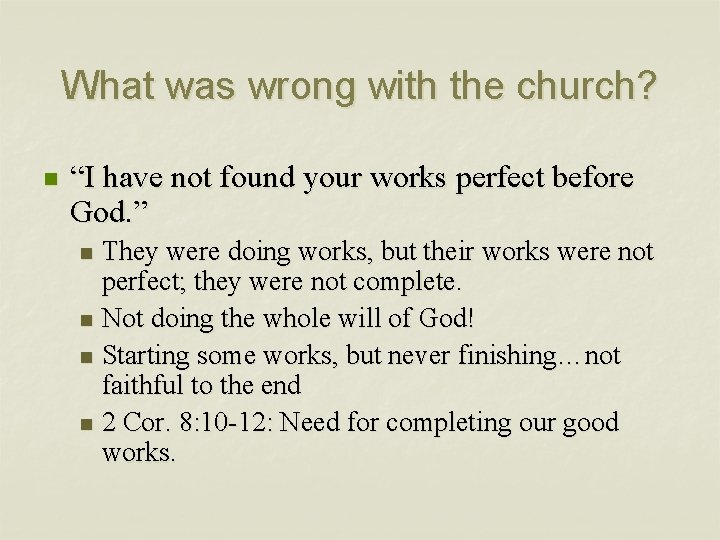 What was wrong with the church?

“I have not found your works perfect before God.”

They were doing works, but their works were not perfect; they were not complete.

Not doing the whole will of God!

Starting some works, but never finishing…not faithful to the end

2 Cor. 8:10-12: Need for completing our good works.